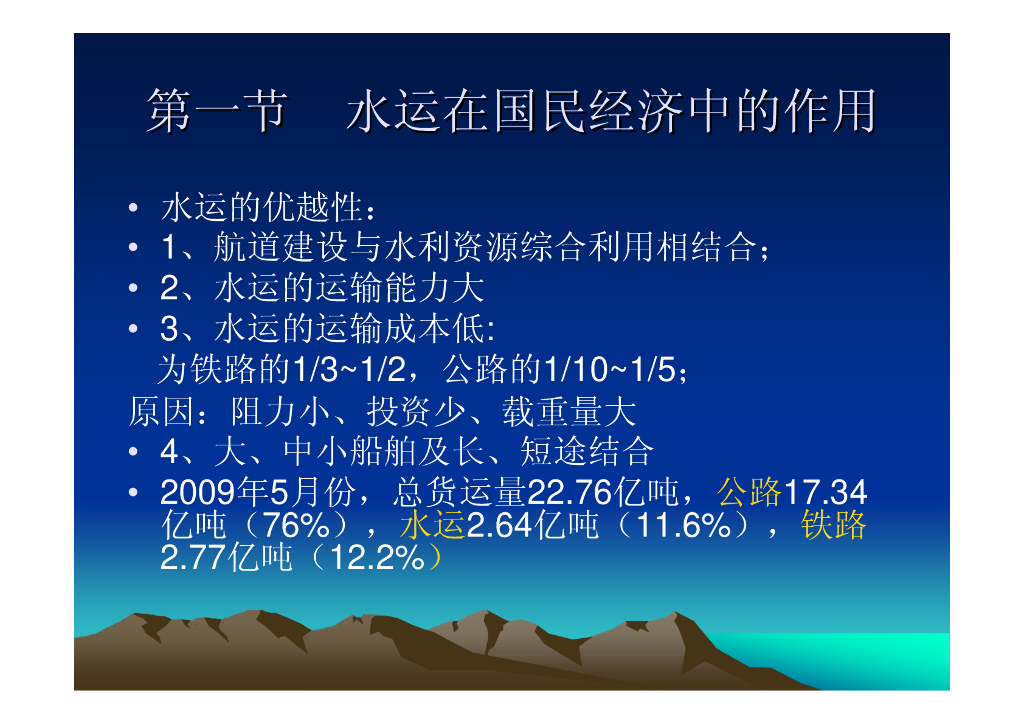 第一节　水运在国民经济中的作用

• 水运的优越性：
• 1、航道建设与水利资源综合利用相结合；
• 2、水运的运输能力大
• 3、水运的运输成本低:
为铁路的1/3~1/2，公路的1/10~1/5；
原因：阻力小、投资少、载重量大
• 4、大、中小船舶及长、短途结合
• 2009年5月份，总货运量22.76亿吨，公路17.34亿吨（76%），水运2.64亿吨（11.6%），铁路2.77亿吨（12.2%）